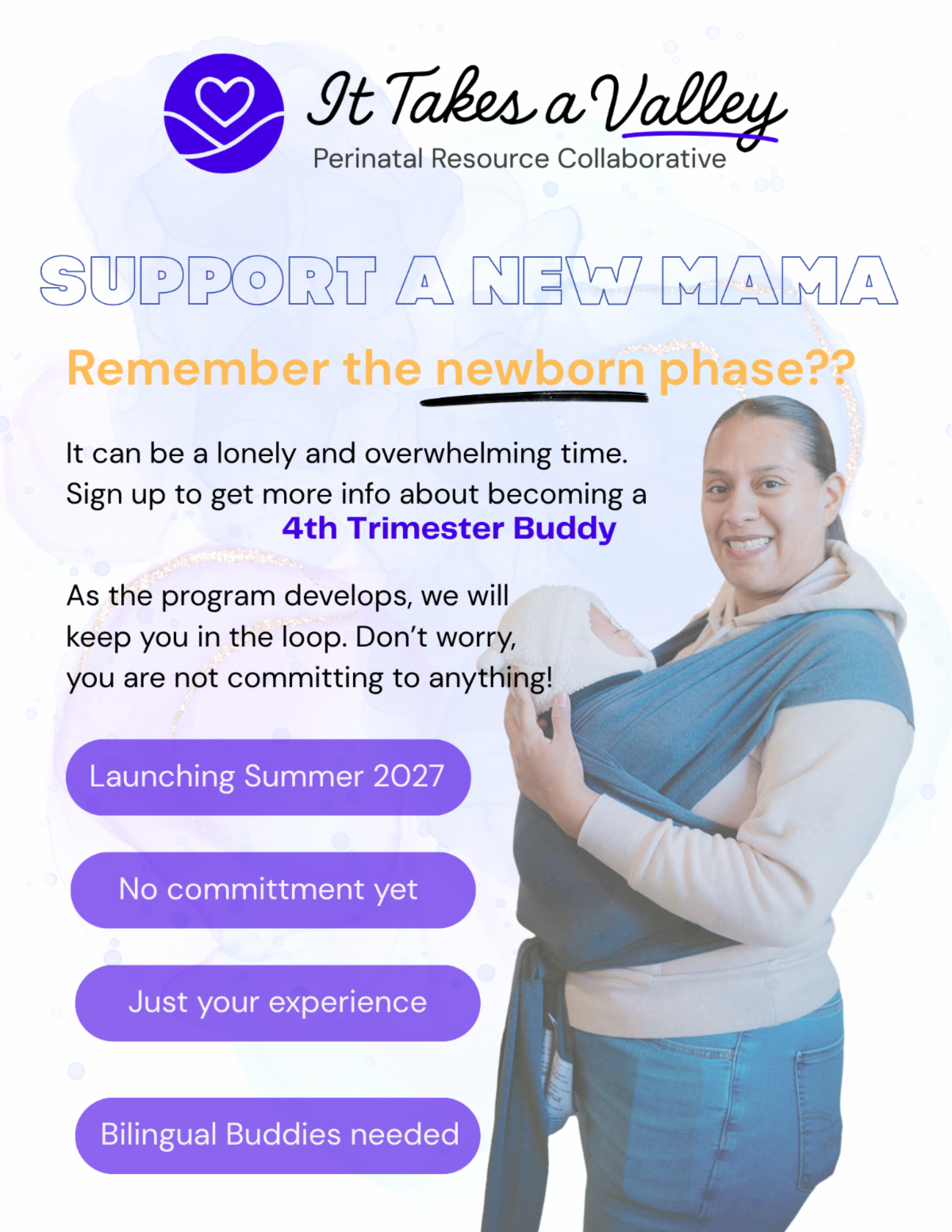 It Takes a Valley
Perinatal Resource Collaborative

SUPPORT A NEW MAMA

Remember the newborn phase??

It can be a lonely and overwhelming time. Sign up to get more info about becoming a 4th Trimester Buddy

As the program develops, we will keep you in the loop. Don't worry, you are not committing to anything!

Launching Summer 2027

No committment yet

Just your experience

Bilingual Buddies needed